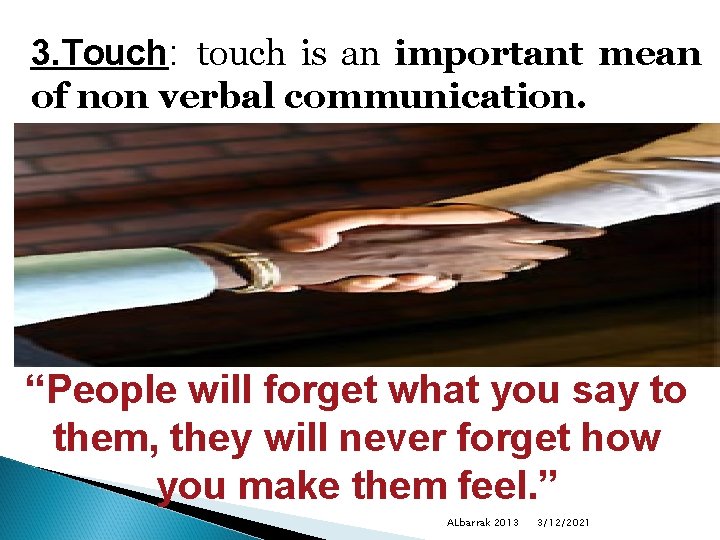 3.Touch: touch is an important mean of non verbal communication.

“People will forget what you say to them, they will never forget how you make them feel.”

ALbarrak 2013 3/12/2021